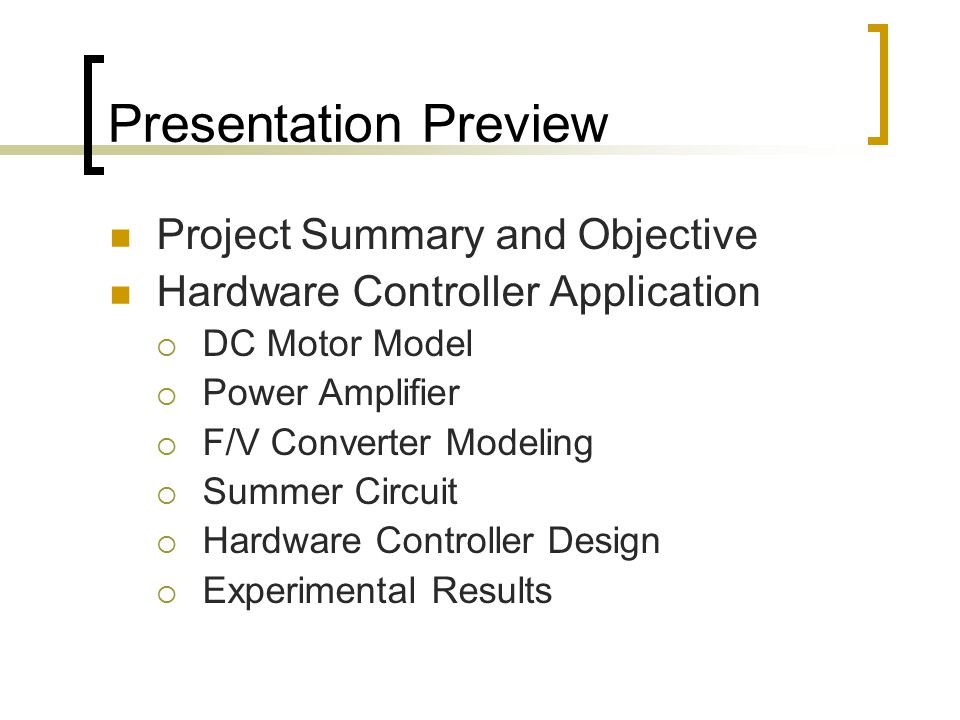 Presentation Preview

- Project Summary and Objective
- Hardware Controller Application
  - DC Motor Model
  - Power Amplifier
  - F/V Converter Modeling
  - Summer Circuit
  - Hardware Controller Design
  - Experimental Results